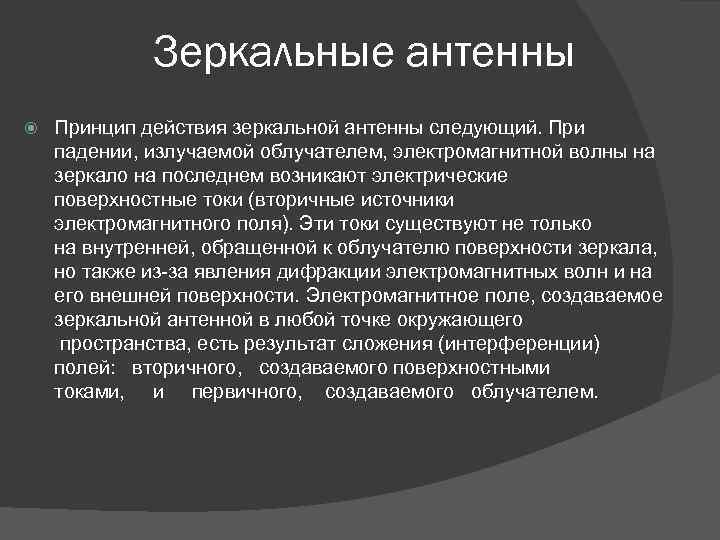 Зеркальные антенны

Принцип действия зеркальной антенны следующий. При падении, излучаемой облучателем, электромагнитной волны на зеркало на последнем возникают электрические поверхностные токи (вторичные источники электромагнитного поля). Эти токи существуют не только на внутренней, обращенной к облучателю поверхности зеркала, но также из-за явления дифракции электромагнитных волн и на его внешней поверхности. Электромагнитное поле, создаваемое зеркальной антенной в любой точке окружающего пространства, есть результат сложения (интерференции) полей: вторичного, создаваемого поверхностными токами, и первичного, создаваемого облучателем.